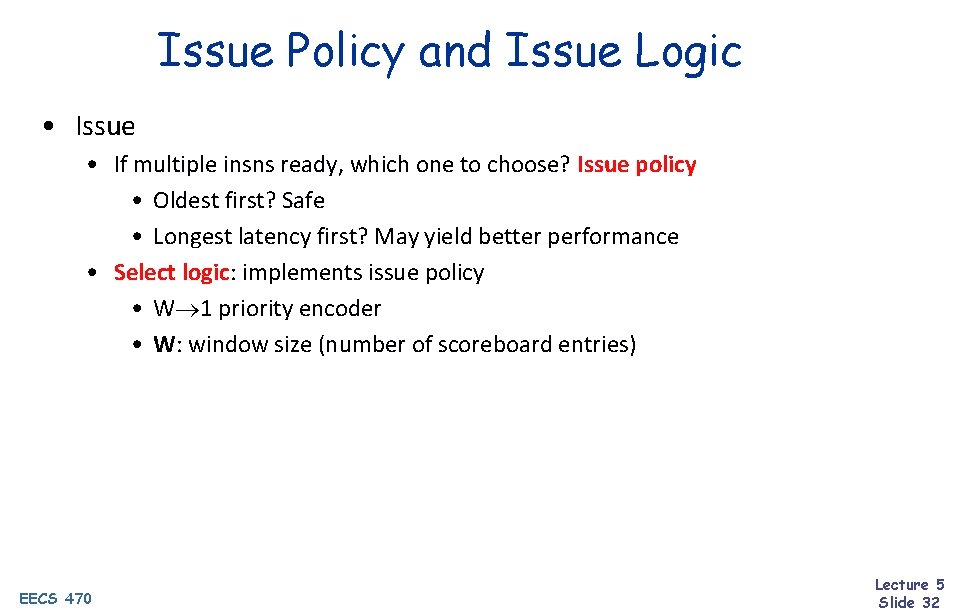 Issue Policy and Issue Logic

• Issue
• If multiple insns ready, which one to choose? Issue policy
• Oldest first? Safe
• Longest latency first? May yield better performance
• Select logic: implements issue policy
• W$\rightarrow$1 priority encoder
• W: window size (number of scoreboard entries)

EECS 470

Lecture 5
Slide 32